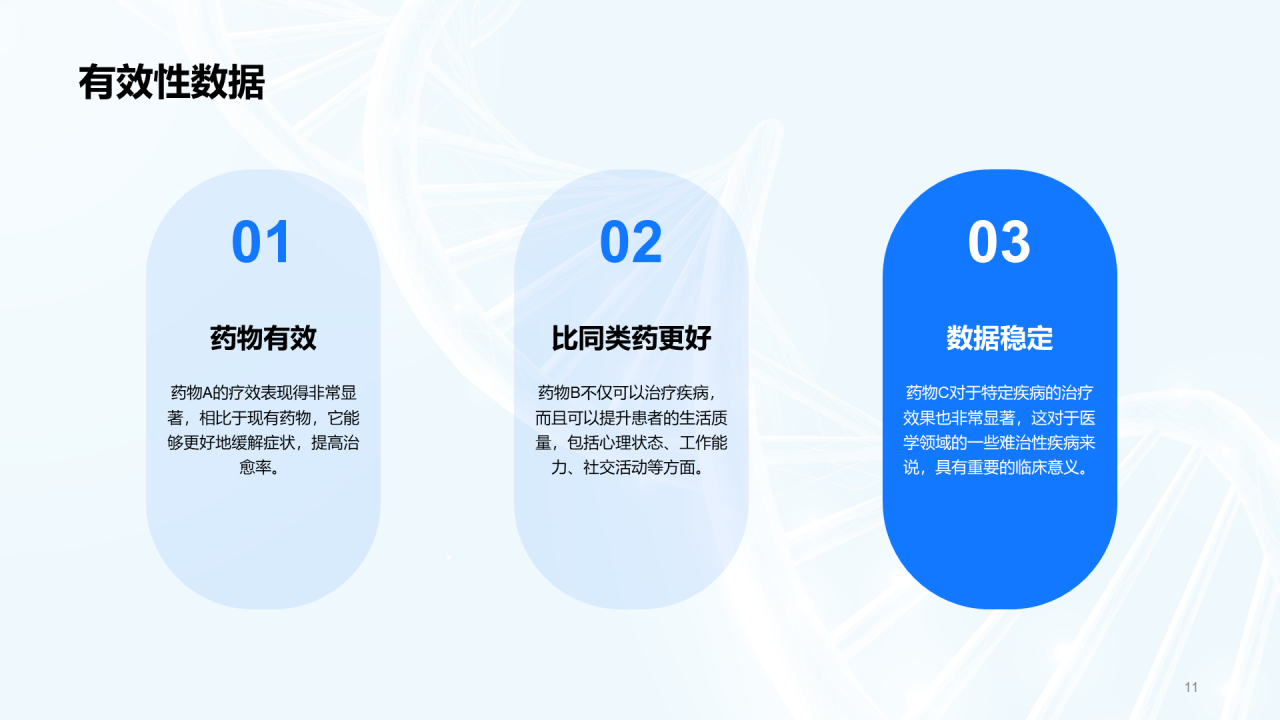 有效性数据

01

药物有效

药物A的疗效表现得非常显著，相比于现有药物，它能够更好地缓解症状，提高治愈率。

02

比同类药更好

药物B不仅可以治疗疾病，而且可以提升患者的生活质量，包括心理状态、工作能力、社交活动等方面。

03

数据稳定

药物C对于特定疾病的治疗效果也非常显著，这对于医学领域的一些难治性疾病来说，具有重要的临床意义。

11